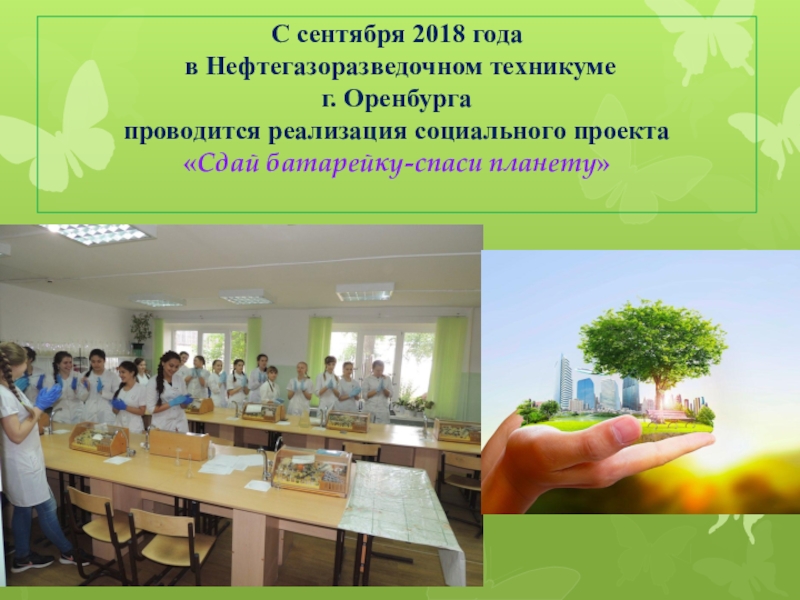 С сентября 2018 года
в Нефтегазоразведочном техникуме
г. Оренбурга
проводится реализация социального проекта
«Сдай батарейку-спаси планету»